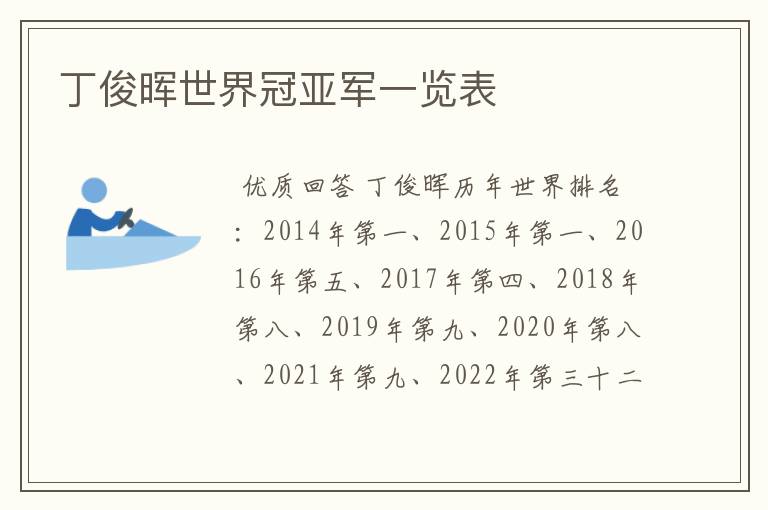 丁俊晖世界冠亚军一览表

优质回答 丁俊晖历年世界排名：2014年第一、2015年第一、2016年第五、2017年第四、2018年第八、2019年第九、2020年第八、2021年第九、2022年第三十二